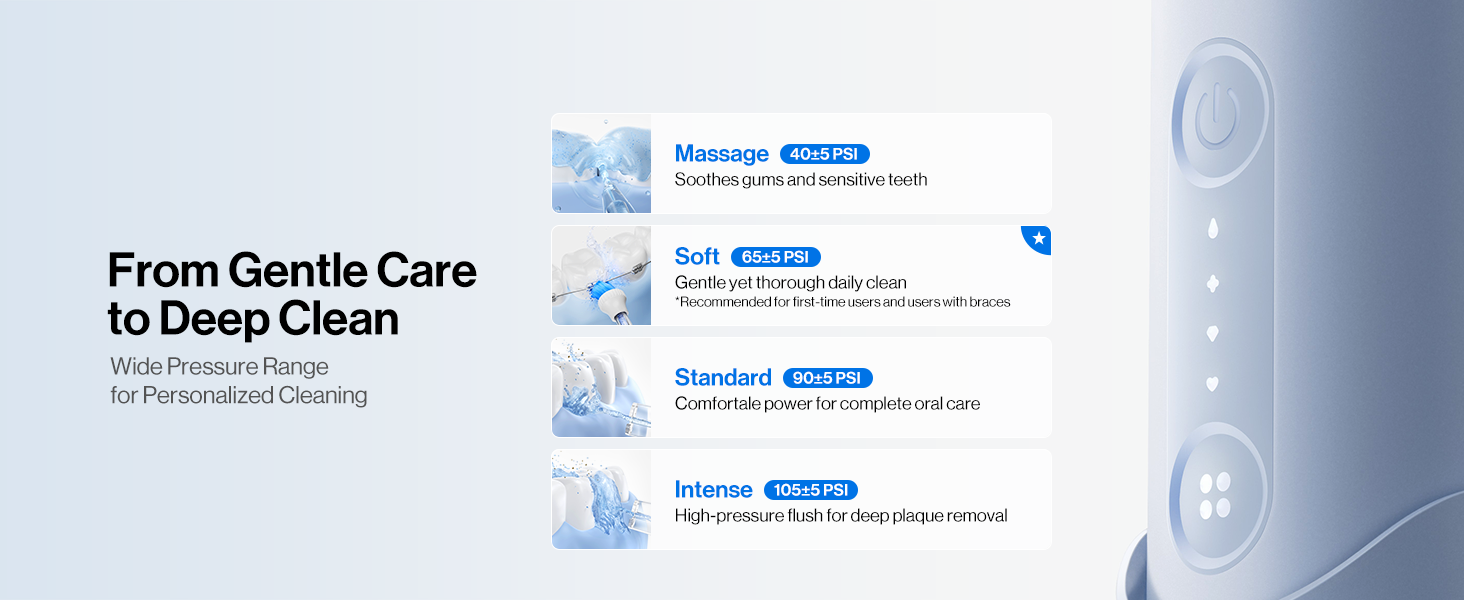 From Gentle Care to Deep Clean

Wide Pressure Range for Personalized Cleaning

Massage 40±5 PSI
Soothes gums and sensitive teeth

Soft 65±5 PSI
Gentle yet thorough daily clean
*Recommended for first-time users and users with braces

Standard 90±5 PSI
Comfortale power for complete oral care

Intense 105±5 PSI
High-pressure flush for deep plaque removal